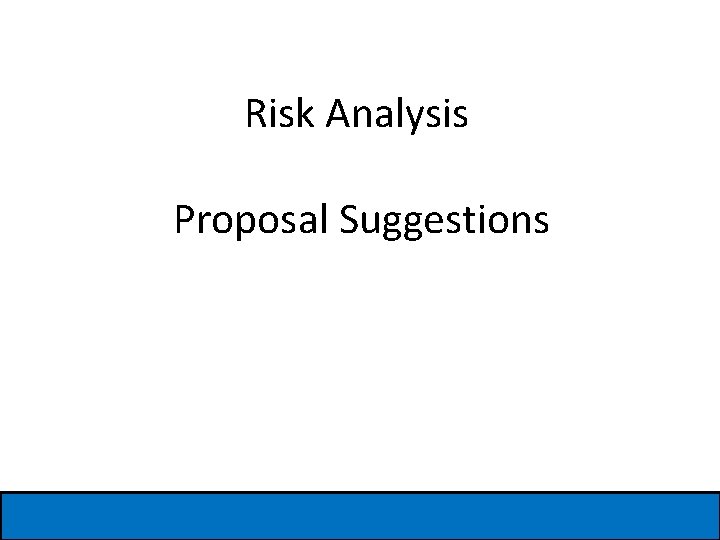 Risk Analysis

Proposal Suggestions